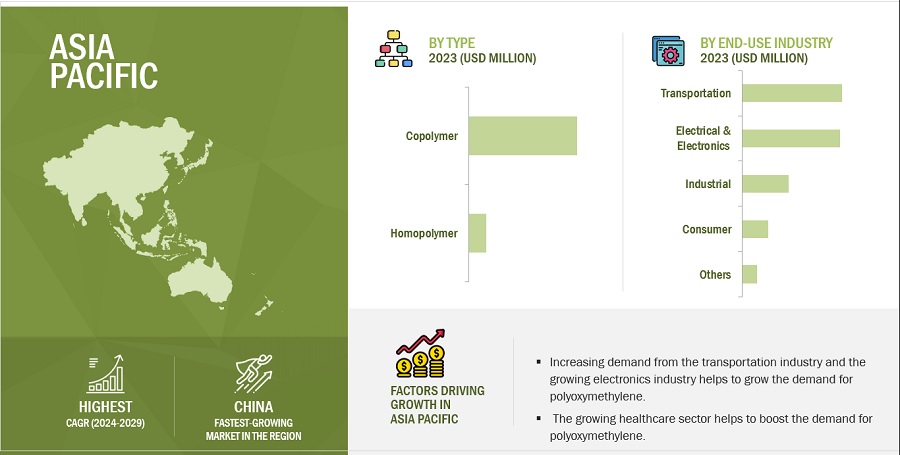 ASIA PACIFIC

HIGHEST
CAGR (2024-2029)

CHINA
FASTEST-GROWING MARKET IN THE REGION

BY TYPE
2023 (USD MILLION)

Copolymer

Homopolymer

BY END-USE INDUSTRY
2023 (USD MILLION)

Transportation

Electrical & Electronics

Industrial

Consumer

Others

FACTORS DRIVING GROWTH IN ASIA PACIFIC

▪ Increasing demand from the transportation industry and the growing electronics industry helps to grow the demand for polyoxymethylene.

▪ The growing healthcare sector helps to boost the demand for polyoxymethylene.